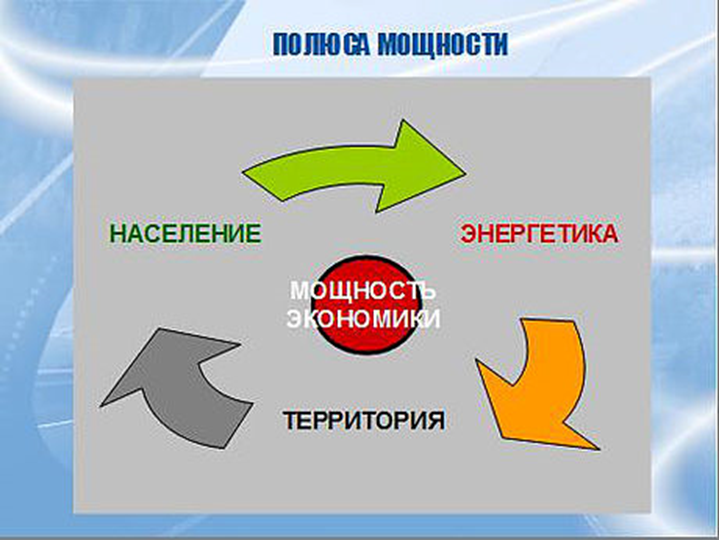 ПОЛЮСА МОЩНОСТИ

НАСЕЛЕНИЕ

ЭНЕРГЕТИКА

МОЩНОСТЬ ЭКОНОМИКИ

ТЕРРИТОРИЯ